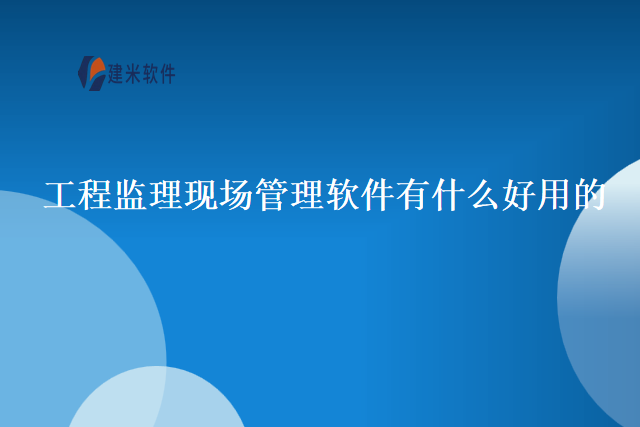 建米软件

工程监理现场管理软件有什么好用的